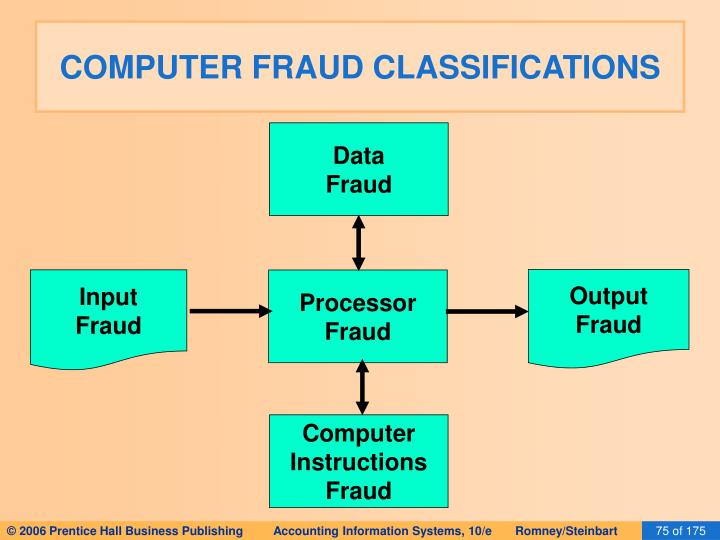 COMPUTER FRAUD CLASSIFICATIONS

Data Fraud

Input Fraud

Processor Fraud

Output Fraud

Computer Instructions Fraud

© 2006 Prentice Hall Business Publishing Accounting Information Systems, 10/e Romney/Steinbart 75 of 175